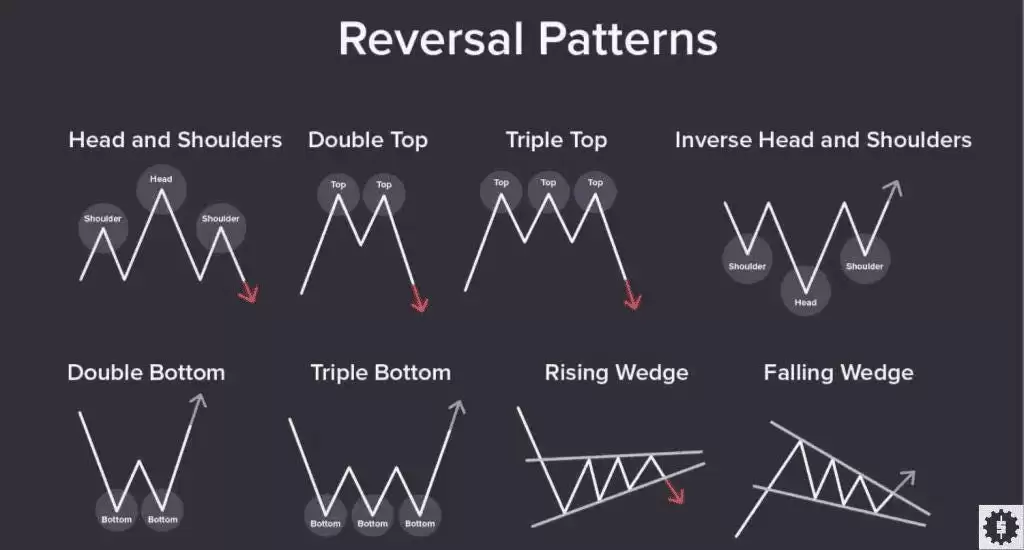 Reversal Patterns

Head and Shoulders

Shoulder Head Shoulder

Double Top

Top Top

Triple Top

Top Top Top

Inverse Head and Shoulders

Shoulder Head Shoulder

Double Bottom

Bottom Bottom

Triple Bottom

Bottom Bottom Bottom

Rising Wedge

Falling Wedge